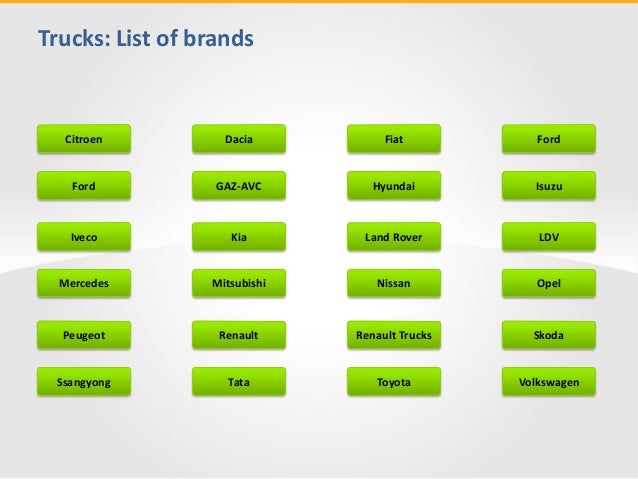 Trucks: List of brands

Citroen
Dacia
Fiat
Ford

Ford
GAZ-AVC
Hyundai
Isuzu

Iveco
Kia
Land Rover
LDV

Mercedes
Mitsubishi
Nissan
Opel

Peugeot
Renault
Renault Trucks
Skoda

Ssangyong
Tata
Toyota
Volkswagen